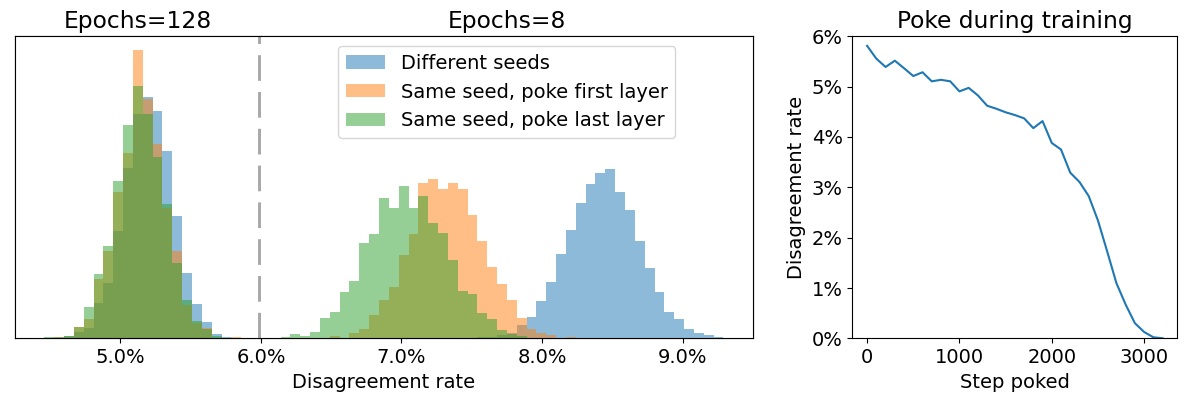 Epochs=128

Epochs=8

Different seeds
Same seed, poke first layer
Same seed, poke last layer

5.0%
6.0%
7.0%
8.0%
9.0%
Disagreement rate

Poke during training

6%
5%
4%
3%
2%
1%
0%
Disagreement rate

0
1000
2000
3000
Step poked